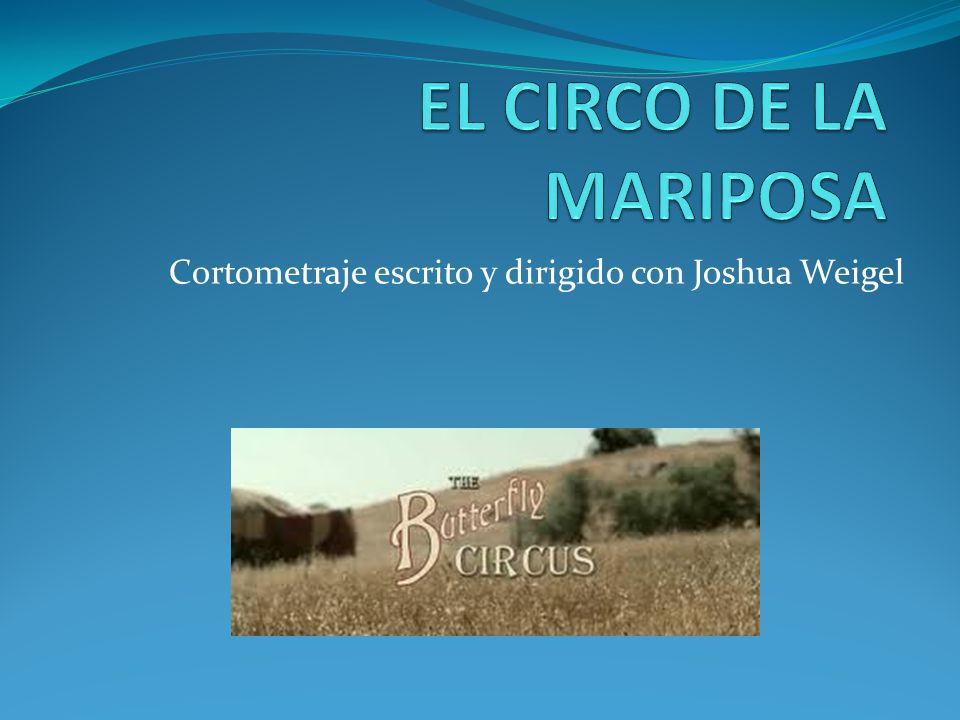 EL CIRCO DE LA MARIPOSA

Cortometraje escrito y dirigido con Joshua Weigel

THE Butterfly CIRCUS